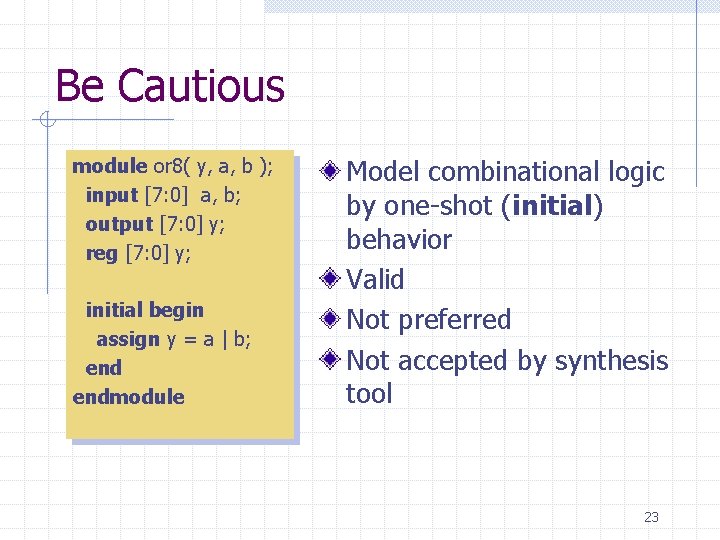 Be Cautious

module or8( y, a, b );
input [7:0] a, b;
output [7:0] y;
reg [7:0] y;

initial begin
assign y = a | b;
end
endmodule

Model combinational logic by one-shot (initial) behavior

Valid

Not preferred

Not accepted by synthesis tool

23